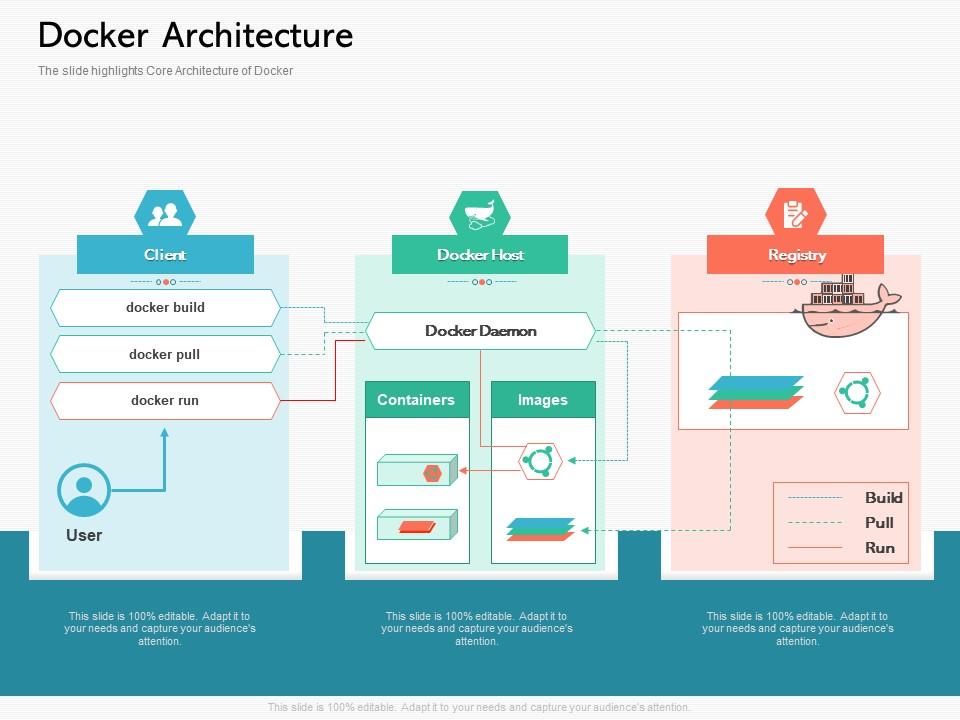 Docker Architecture

The slide highlights Core Architecture of Docker

Client

docker build

docker pull

docker run

User

Docker Host

Docker Daemon

Containers

Images

Registry

Build

Pull

Run

This slide is 100% editable. Adapt it to your needs and capture your audience's attention.

This slide is 100% editable. Adapt it to your needs and capture your audience's attention.

This slide is 100% editable. Adapt it to your needs and capture your audience's attention.

This slide is 100% editable. Adapt it to your needs and capture your audience's attention.